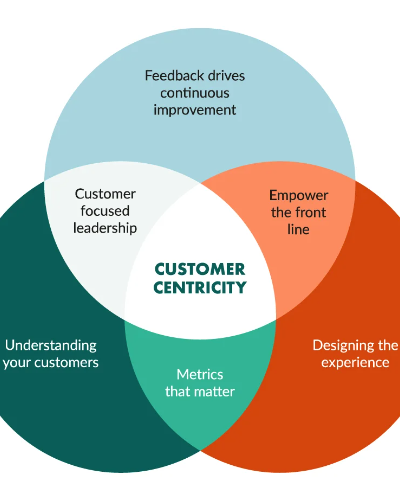 Feedback drives continuous improvement

Customer focused leadership

Empower the front line

CUSTOMER CENTRICITY

Understanding your customers

Metrics that matter

Designing the experience